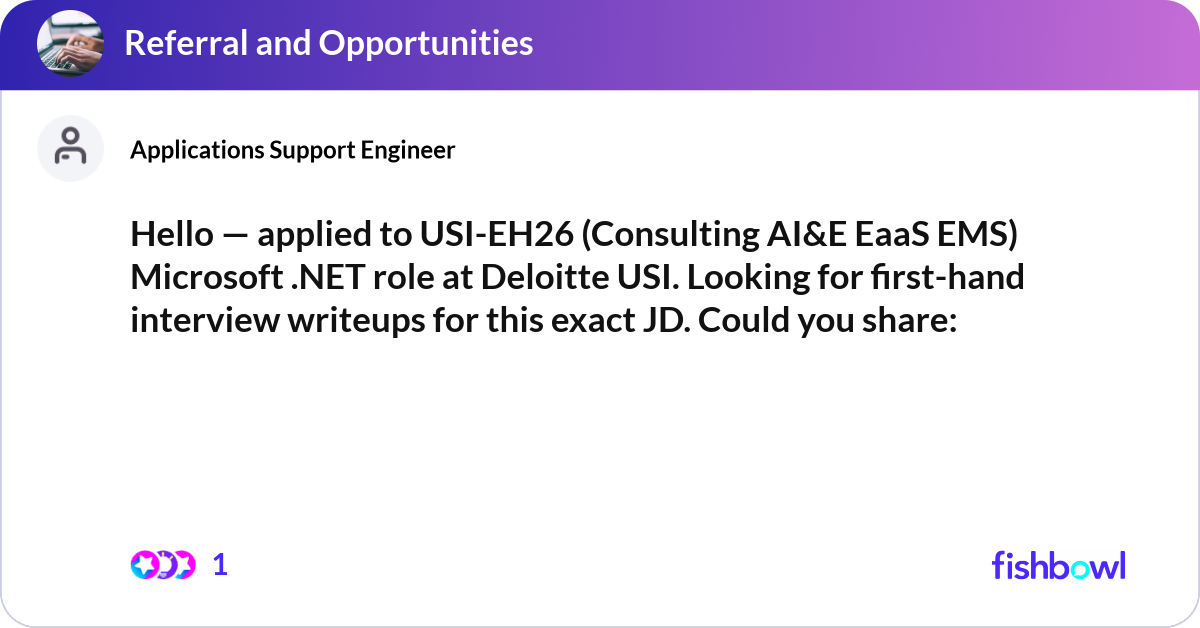 Referral and Opportunities

Applications Support Engineer

Hello — applied to USI-EH26 (Consulting AI&E EaaS EMS) Microsoft .NET role at Deloitte USI. Looking for first-hand interview writeups for this exact JD. Could you share:

1

fishbowl